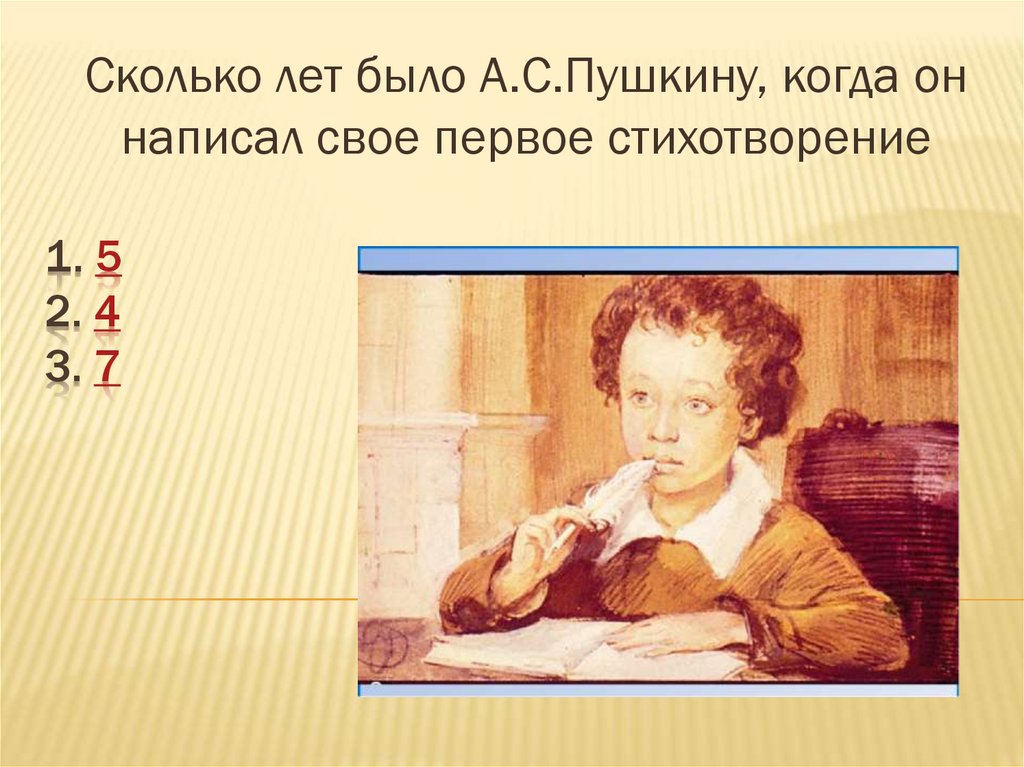 Сколько лет было А.С.Пушкину, когда он написал свое первое стихотворение

1. 5
2. 4
3. 7